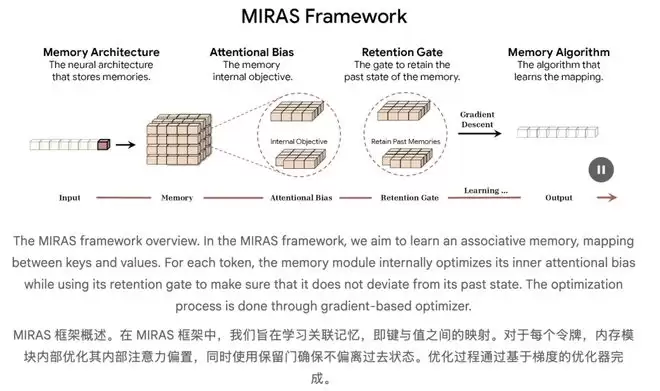 MIRAS Framework

Memory Architecture
The neural architecture that stores memories.

Attentional Bias
The memory internal objective.

Retention Gate
The gate to retain the past state of the memory.

Memory Algorithm
The algorithm that learns the mapping.

Internal Objective

Retain Past Memories

Gradient Descent

Input
Memory
Attentional Bias
Retention Gate
Learning ...
Output

The MIRAS framework overview. In the MIRAS framework, we aim to learn an associative memory, mapping between keys and values. For each token, the memory module internally optimizes its inner attentional bias while using its retention gate to make sure that it does not deviate from its past state. The optimization process is done through gradient-based optimizer.

MIRAS 框架概述。在 MIRAS 框架中，我们旨在学习关联记忆，即键与值之间的映射。对于每个令牌，内存模块内部优化其内部注意力偏置，同时使用保留门确保不偏离过去状态。优化过程通过基于梯度的优化器完成。